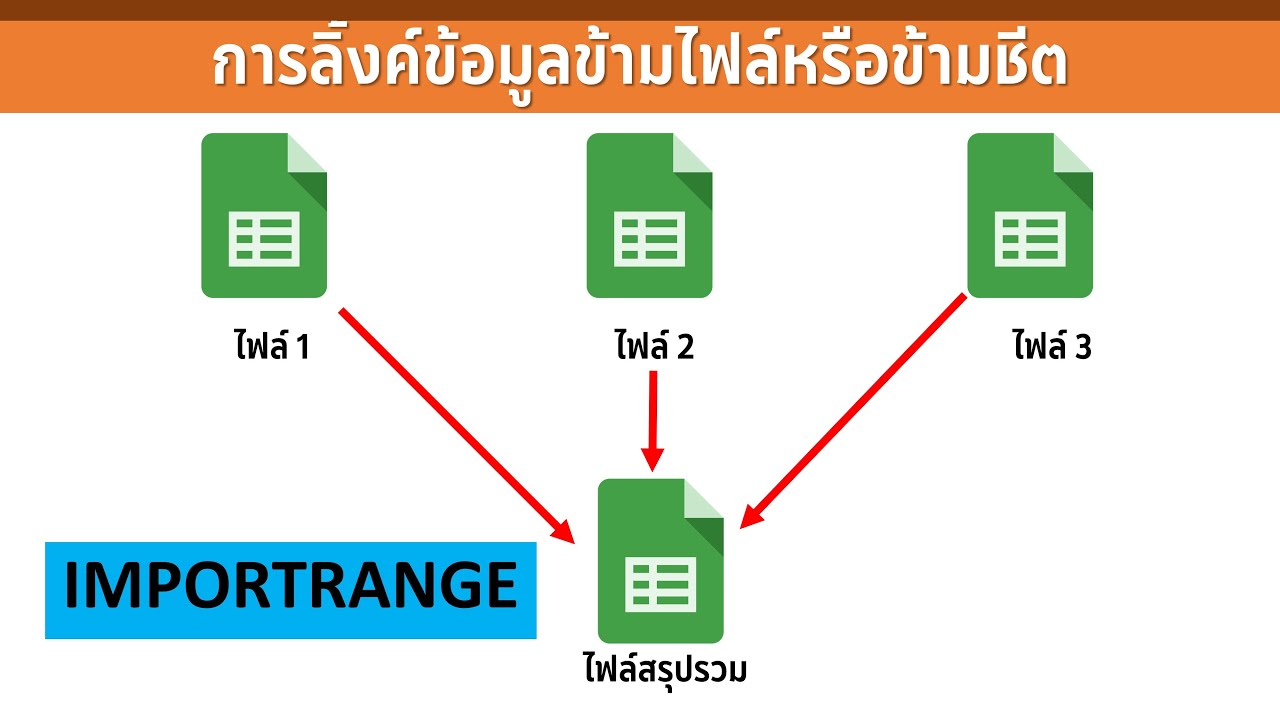 การลิ้งค์ข้อมูลข้ามไฟล์หรือข้ามชีต

ไฟล์ 1

ไฟล์ 2

ไฟล์ 3

IMPORTRANGE

ไฟล์สรุปรวม